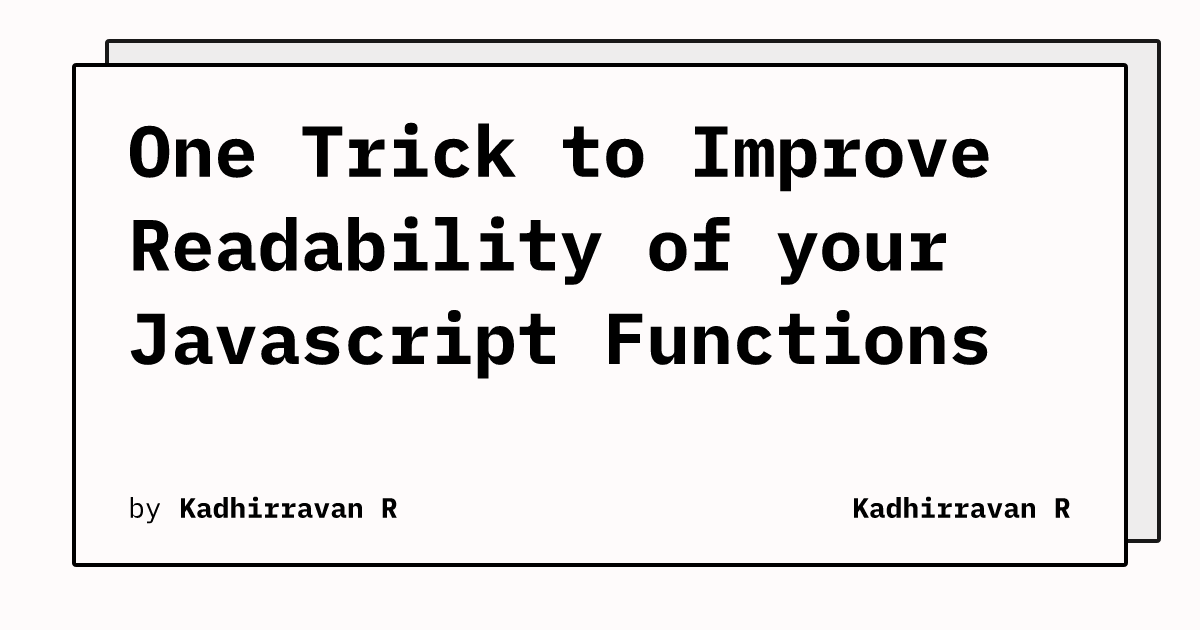 One Trick to Improve Readability of your Javascript Functions

by Kadhirravan R

Kadhirravan R